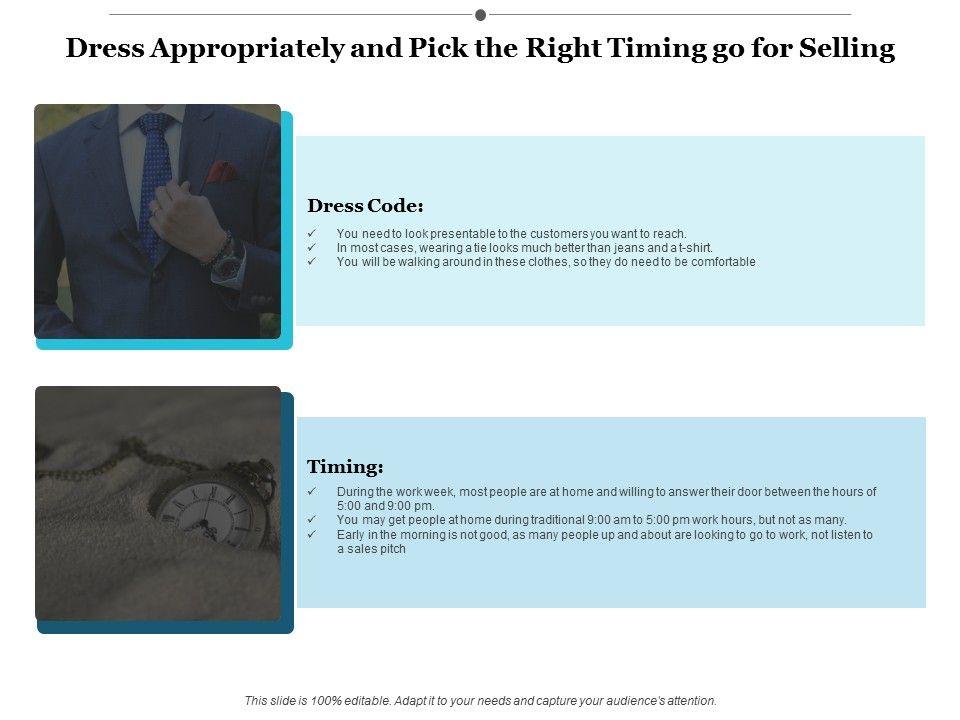 Dress Appropriately and Pick the Right Timing go for Selling

Dress Code:

✓ You need to look presentable to the customers you want to reach.
✓ In most cases, wearing a tie looks much better than jeans and a t-shirt.
✓ You will be walking around in these clothes, so they do need to be comfortable

Timing:

✓ During the work week, most people are at home and willing to answer their door between the hours of 5:00 and 9:00 pm.
✓ You may get people at home during traditional 9:00 am to 5:00 pm work hours, but not as many.
✓ Early in the morning is not good, as many people up and about are looking to go to work, not listen to a sales pitch

This slide is 100% editable. Adapt it to your needs and capture your audience's attention.